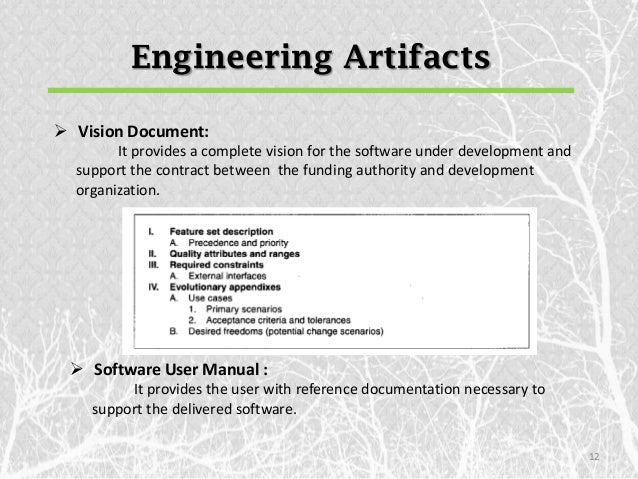 Engineering Artifacts

➢ Vision Document:
It provides a complete vision for the software under development and support the contract between the funding authority and development organization.

I. Feature set description
A. Precedence and priority
II. Quality attributes and ranges
III. Required constraints
A. External interfaces
IV. Evolutionary appendixes
A. Use cases
1. Primary scenarios
2. Acceptance criteria and tolerances
B. Desired freedoms (potential change scenarios)

➢ Software User Manual :
It provides the user with reference documentation necessary to support the delivered software.

12